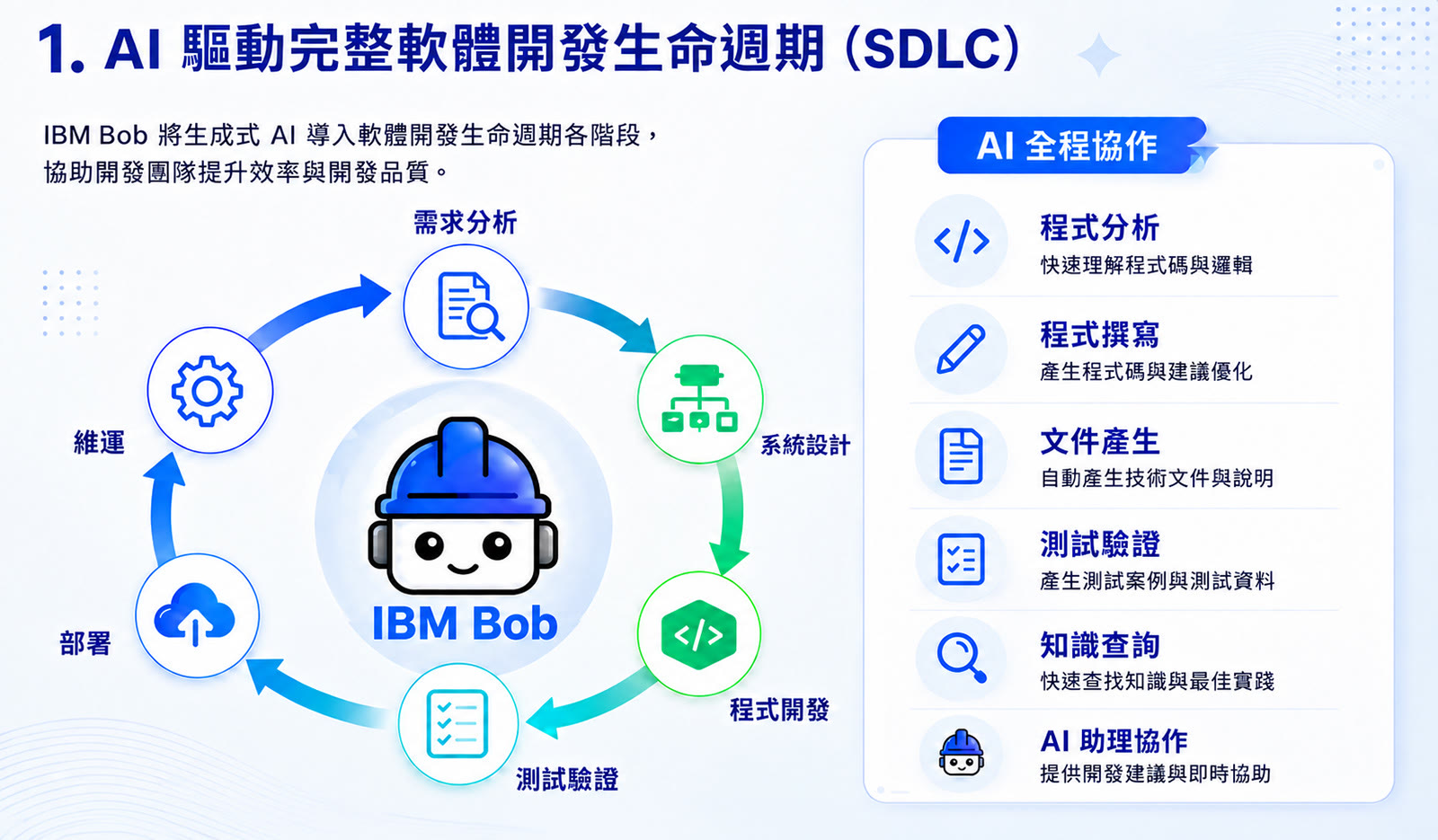 1. AI 驅動完整軟體開發生命週期 (SDLC)

IBM Bob 將生成式 AI 導入軟體開發生命週期各階段，協助開發團隊提升效率與開發品質。

需求分析

系統設計

程式開發

測試驗證

部署

維運

IBM Bob

AI 全程協作

程式分析
快速理解程式碼與邏輯

程式撰寫
產生程式碼與建議優化

文件產生
自動產生技術文件與說明

測試驗證
產生測試案例與測試資料

知識查詢
快速查找知識與最佳實踐

AI 助理協作
提供開發建議與即時協助